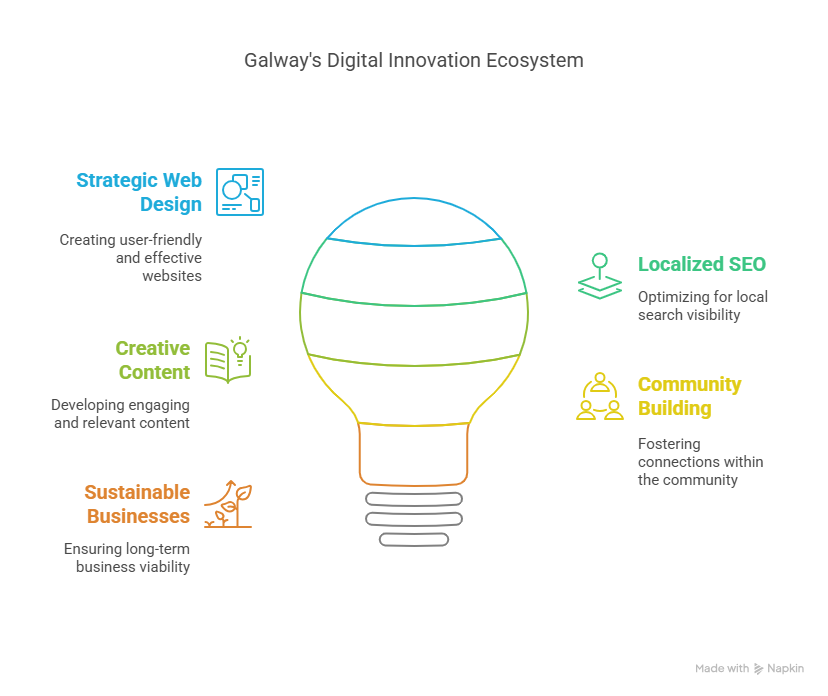 Galway's Digital Innovation Ecosystem

Strategic Web Design

Creating user-friendly and effective websites

Creative Content

Developing engaging and relevant content

Sustainable Businesses

Ensuring long-term business viability

Localized SEO

Optimizing for local search visibility

Community Building

Fostering connections within the community

Made with Napkin